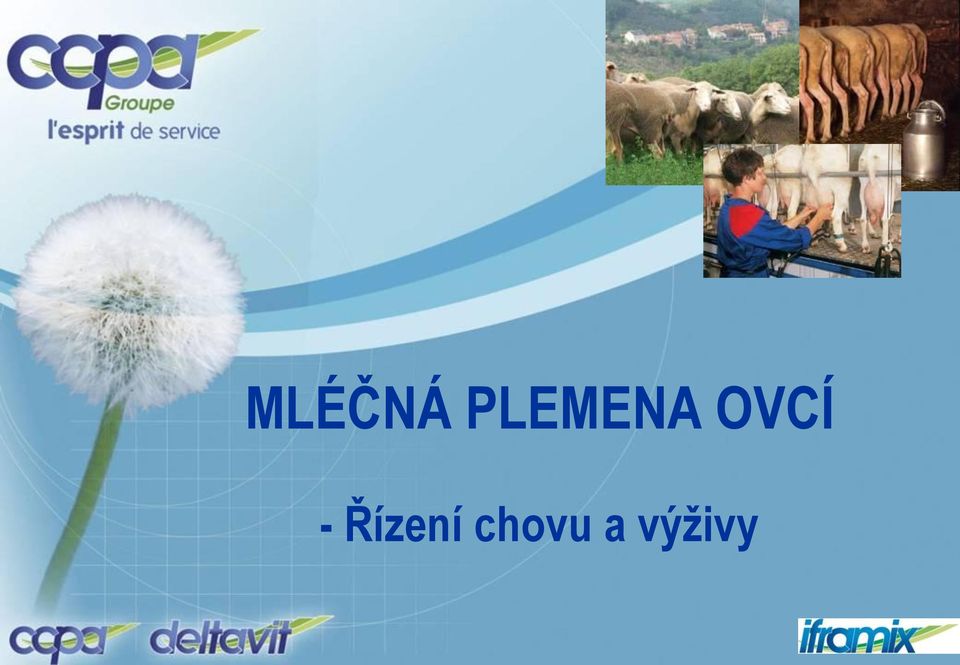 ccpa Groupe
l'esprit de service

MLÉČNÁ PLEMENA OVCÍ

- Řízení chovu a výživy

ccpa deltavit

iframix